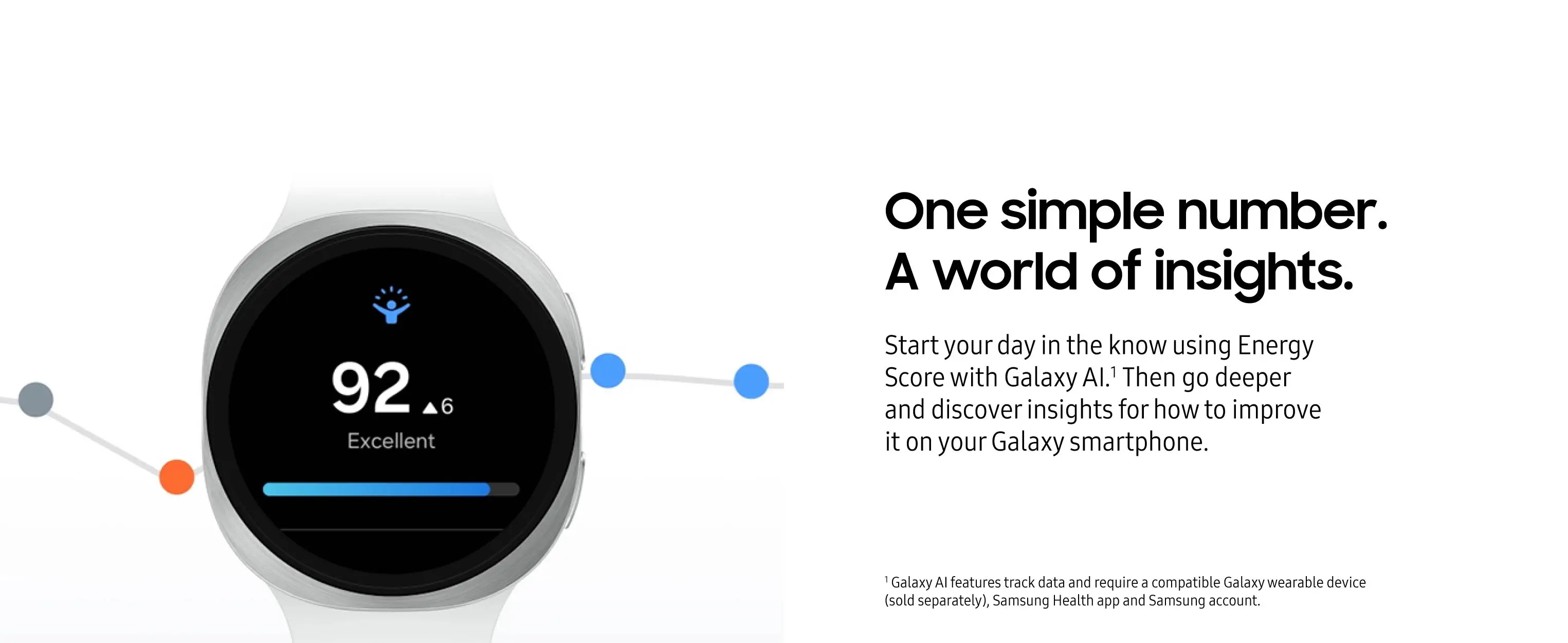 92 ▲6
Excellent

One simple number.
A world of insights.

Start your day in the know using Energy Score with Galaxy AI.$^1$ Then go deeper and discover insights for how to improve it on your Galaxy smartphone.

$^1$ Galaxy AI features track data and require a compatible Galaxy wearable device (sold separately), Samsung Health app and Samsung account.